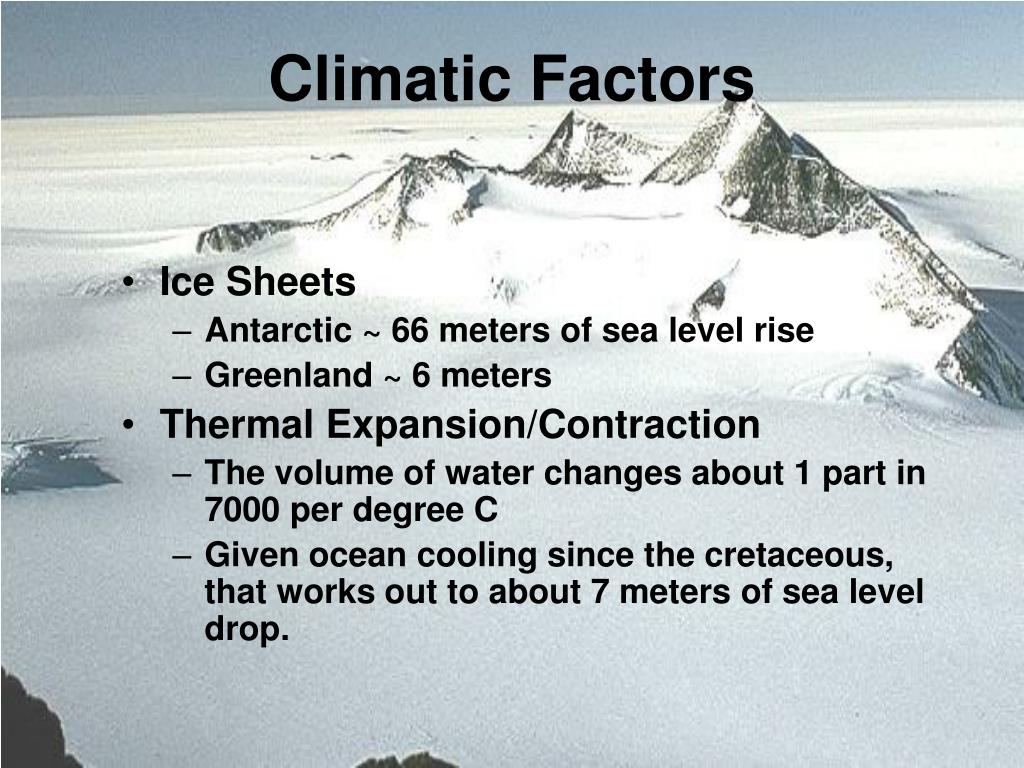 Climatic Factors

• Ice Sheets
– Antarctic ~ 66 meters of sea level rise
– Greenland ~ 6 meters
• Thermal Expansion/Contraction
– The volume of water changes about 1 part in 7000 per degree C
– Given ocean cooling since the cretaceous, that works out to about 7 meters of sea level drop.